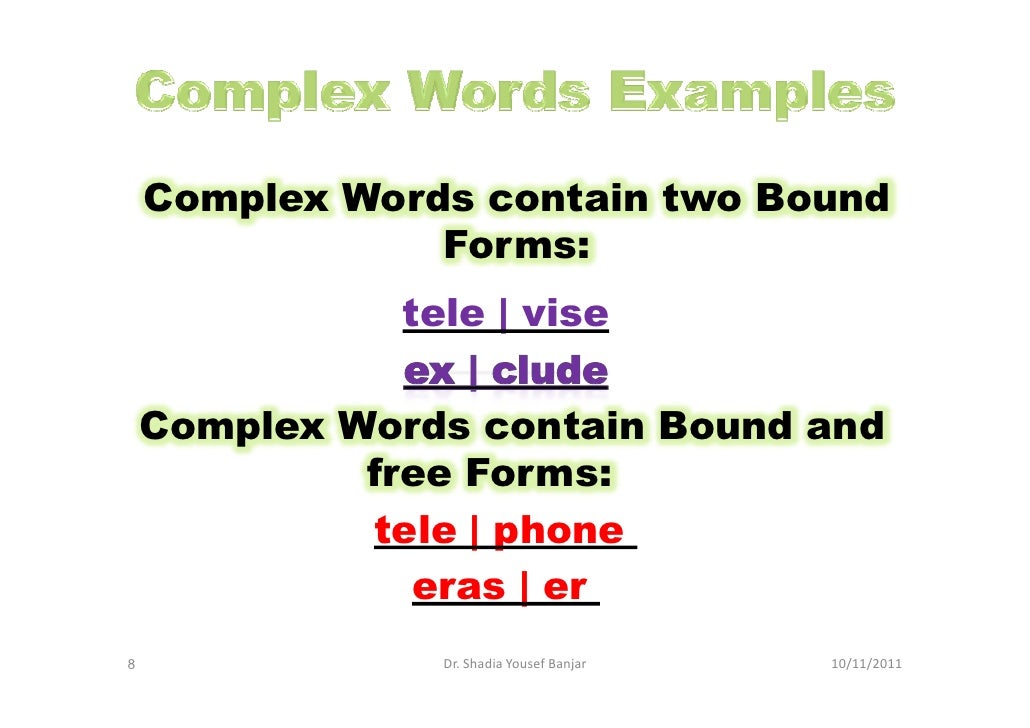 Complex Words Examples

Complex Words contain two Bound Forms:

tele | vise

ex | clude

Complex Words contain Bound and free Forms:

tele | phone

eras | er

8

Dr. Shadia Yousef Banjar

10/11/2011